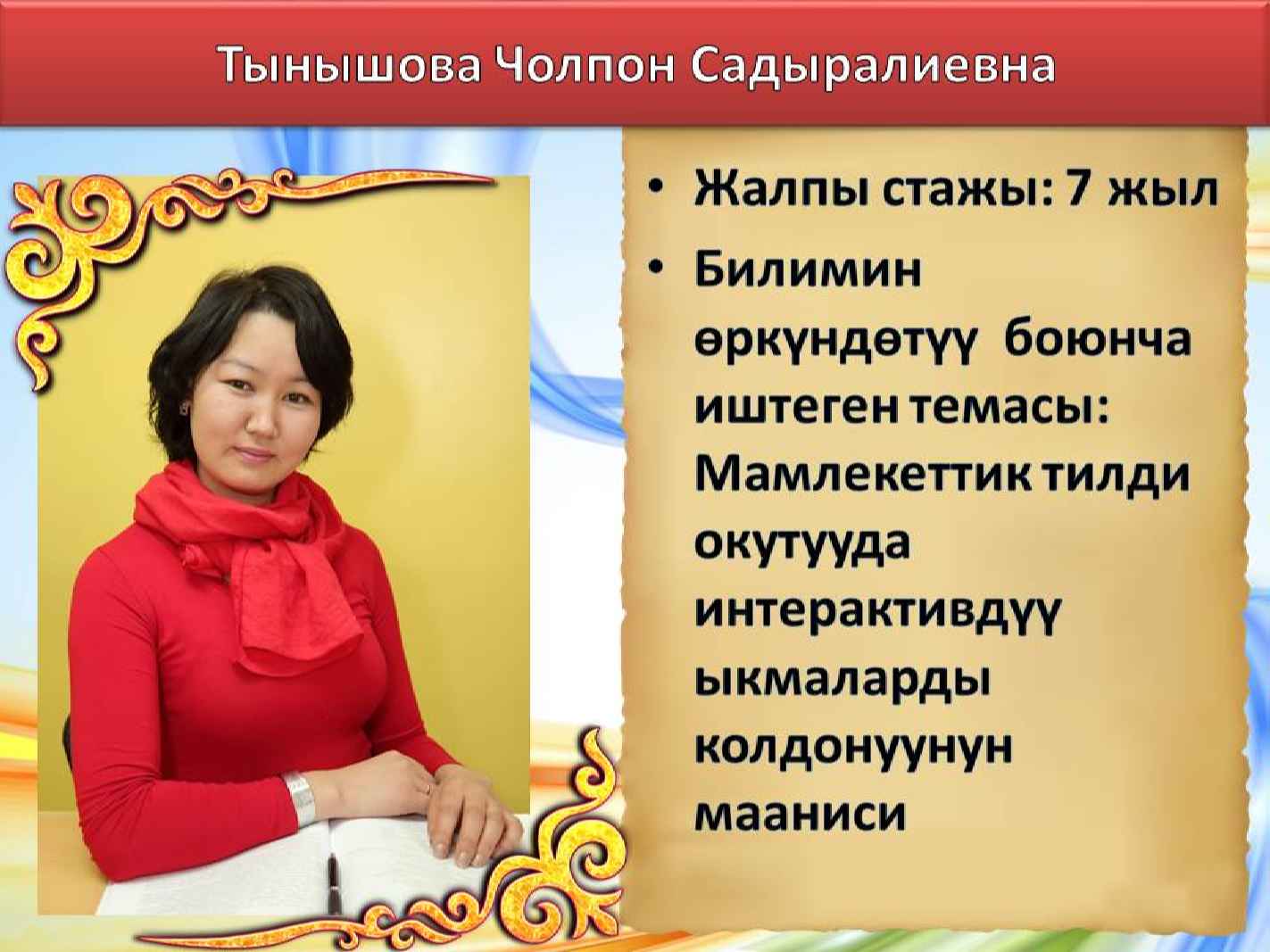 Тынышова Чолпон Садыралиевна

• Жалпы стажы: 7 жыл
• Билимин өркүндөтүү боюнча иштеген темасы: Мамлекеттик тилди окутууда интерактивдүү ыкмаларды колдонуунун мааниси